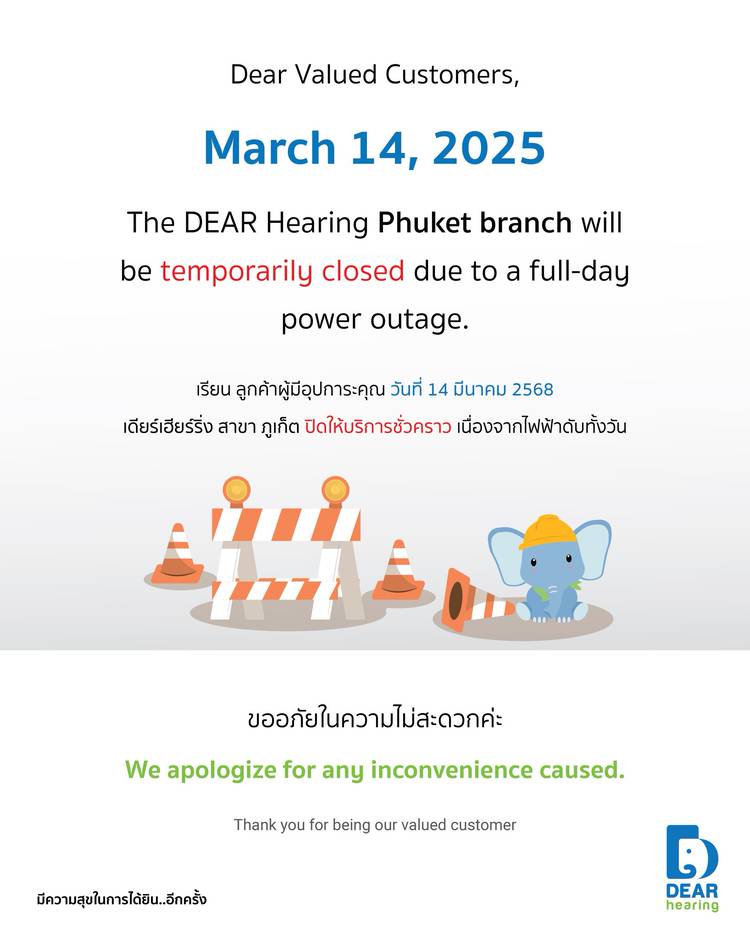 Dear Valued Customers,

March 14, 2025

The DEAR Hearing Phuket branch will be temporarily closed due to a full-day power outage.

เรียน ลูกค้าผู้มีอุปการะคุณ วันที่ 14 มีนาคม 2568
เดียร์เฮียร์ริ่ง สาขา ภูเก็ต ปิดให้บริการชั่วคราว เนื่องจากไฟฟ้าดับทั้งวัน

ขออภัยในความไม่สะดวกค่ะ

We apologize for any inconvenience caused.

Thank you for being our valued customer

มีความสุขในการได้ยิน..อีกครั้ง

DEAR hearing